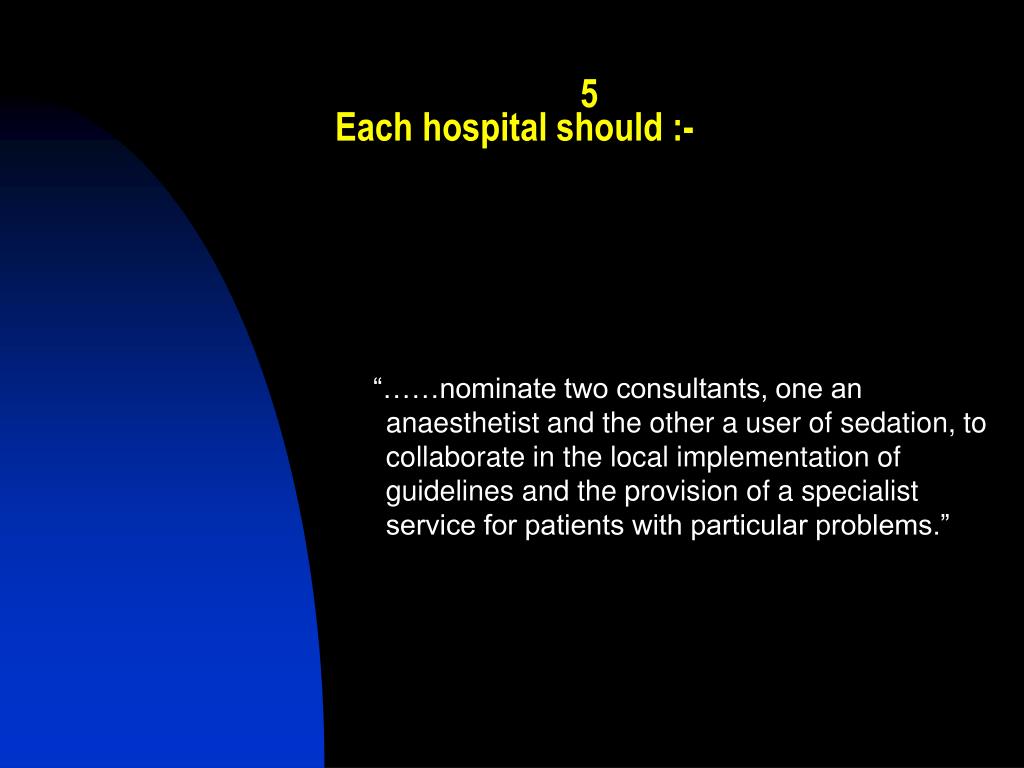 5
Each hospital should :-

“……nominate two consultants, one an anaesthetist and the other a user of sedation, to collaborate in the local implementation of guidelines and the provision of a specialist service for patients with particular problems.”